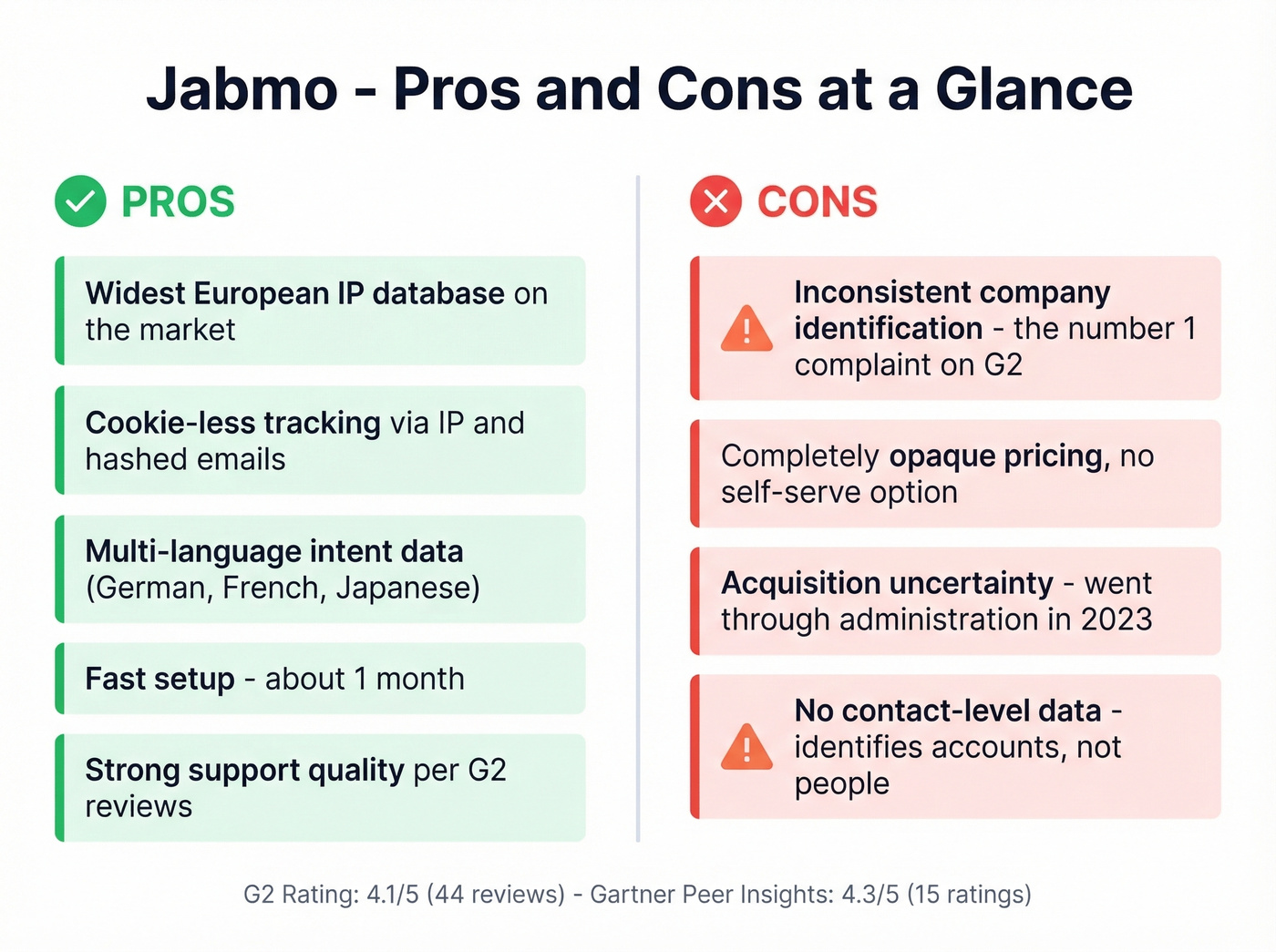 Jabmo - Pros and Cons at a Glance

PROS

Widest European IP database on the market

Cookie-less tracking via IP and hashed emails

Multi-language intent data (German, French, Japanese)

Fast setup - about 1 month

Strong support quality per G2 reviews

CONS

Inconsistent company identification - the number 1 complaint on G2

Completely opaque pricing, no self-serve option

Acquisition uncertainty - went through administration in 2023

No contact-level data - identifies accounts, not people

G2 Rating: 4.1/5 (44 reviews) - Gartner Peer Insights: 4.3/5 (15 ratings)